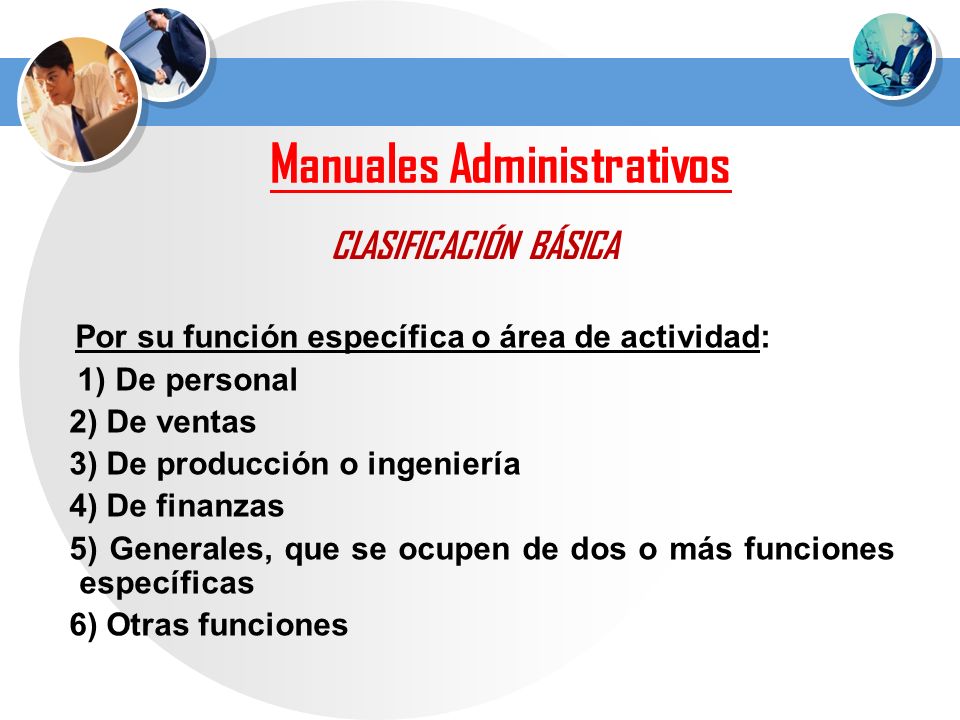 Manuales Administrativos

CLASIFICACIÓN BÁSICA

Por su función específica o área de actividad:
1) De personal
2) De ventas
3) De producción o ingeniería
4) De finanzas
5) Generales, que se ocupen de dos o más funciones específicas
6) Otras funciones